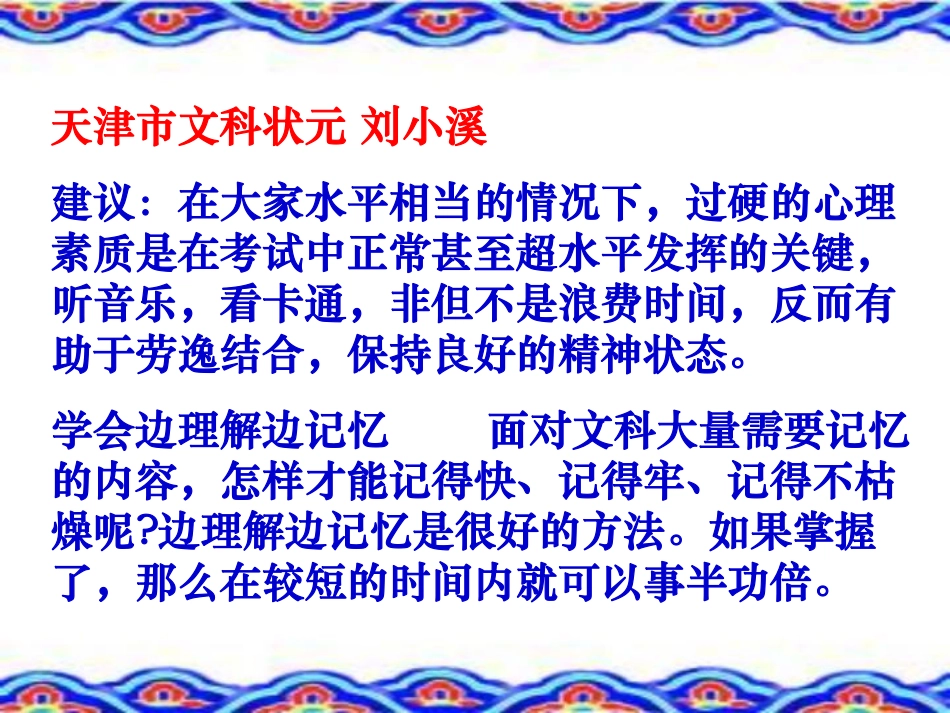 天津市文科状元 刘小溪

建议：在大家水平相当的情况下，过硬的心理素质是在考试中正常甚至超水平发挥的关键，听音乐，看卡通，非但不是浪费时间，反而有助于劳逸结合，保持良好的精神状态。

学会边理解边记忆　　面对文科大量需要记忆的内容，怎样才能记得快、记得牢、记得不枯燥呢?边理解边记忆是很好的方法。如果掌握了，那么在较短的时间内就可以事半功倍。